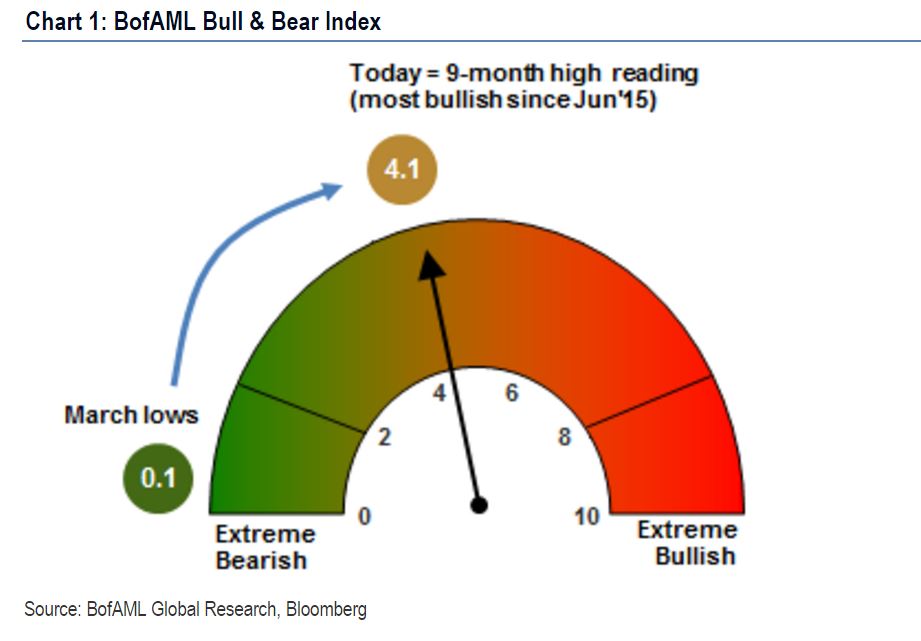 Chart 1: BofAML Bull & Bear Index

Today = 9-month high reading (most bullish since Jun'15)

4.1

March lows

0.1

0
2
4
6
8
10

Extreme Bearish

Extreme Bullish

Source: BofAML Global Research, Bloomberg